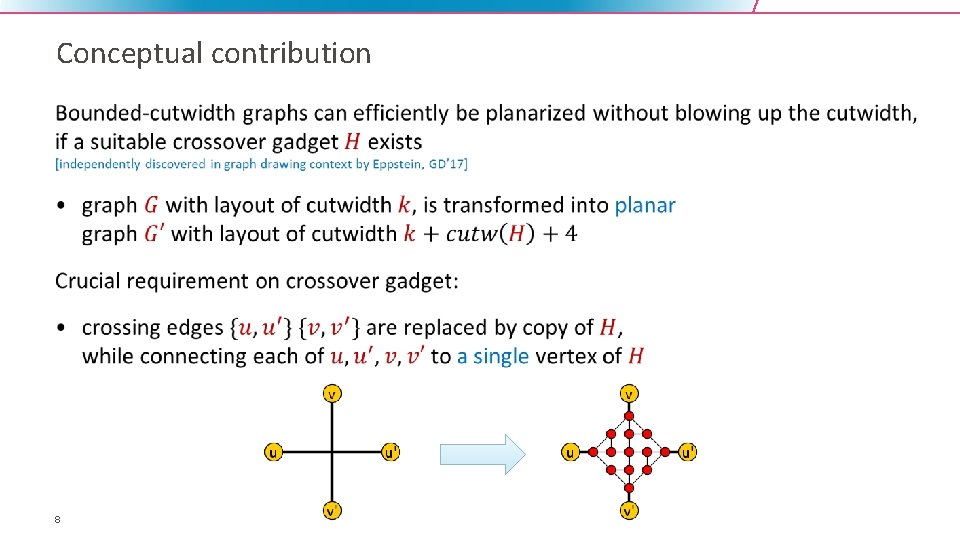 Conceptual contribution

Bounded-cutwidth graphs can efficiently be planarized without blowing up the cutwidth, if a suitable crossover gadget $H$ exists
[independently discovered in graph drawing context by Eppstein, GD'17]

• graph $G$ with layout of cutwidth $k$, is transformed into planar graph $G'$ with layout of cutwidth $k + cutw(H) + 4$

Crucial requirement on crossover gadget:

• crossing edges $\{u, u'\}$ $\{v, v'\}$ are replaced by copy of $H$, while connecting each of $u, u', v, v'$ to a single vertex of $H$

v
u
u'
v'

v
u
u'
v'

8